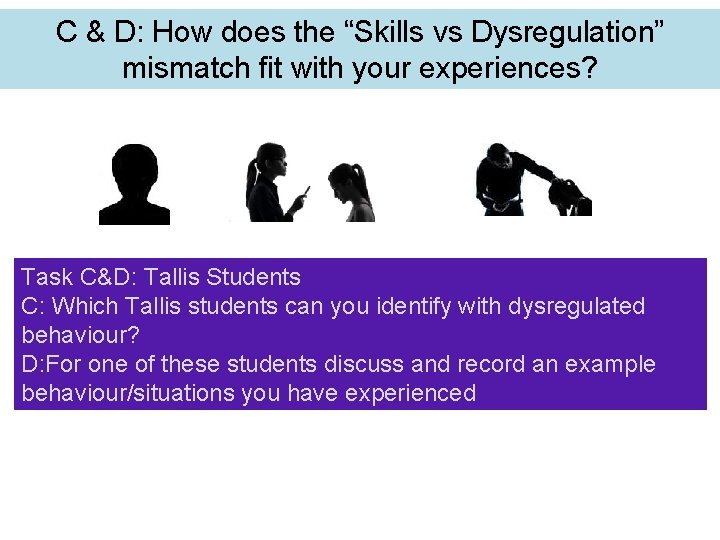 C & D: How does the “Skills vs Dysregulation” mismatch fit with your experiences?

Task C&D: Tallis Students
C: Which Tallis students can you identify with dysregulated behaviour?
D:For one of these students discuss and record an example behaviour/situations you have experienced